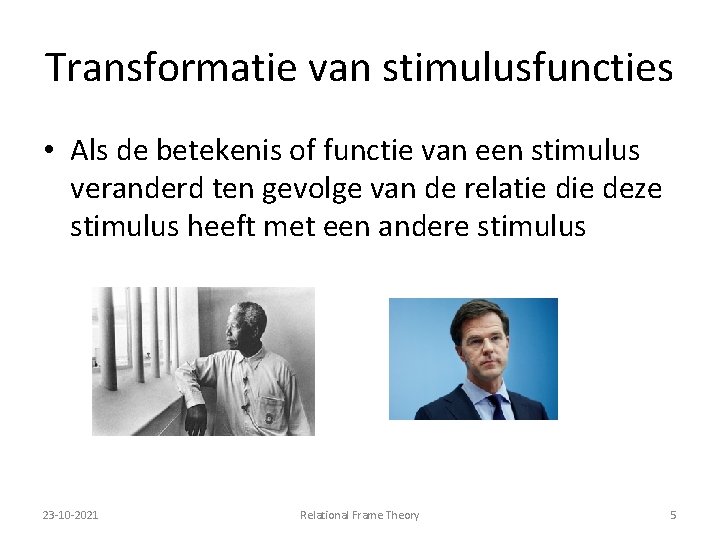 Transformatie van stimulusfuncties

• Als de betekenis of functie van een stimulus veranderd ten gevolge van de relatie die deze stimulus heeft met een andere stimulus

23-10-2021

Relational Frame Theory

5